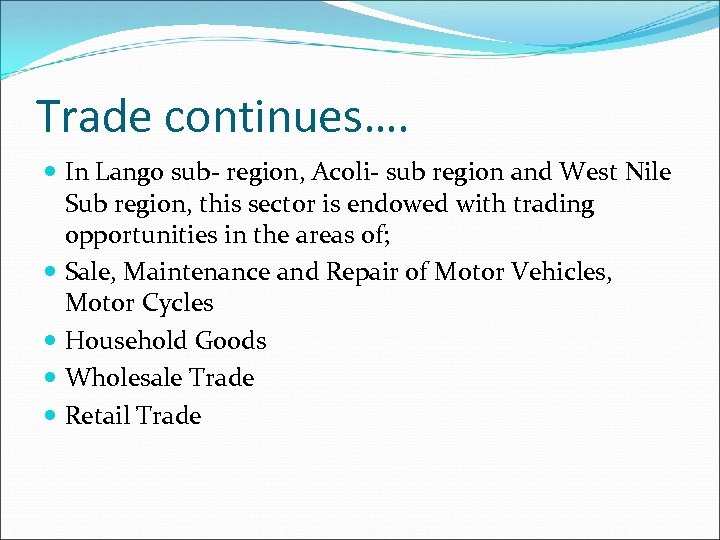 Trade continues….

- In Lango sub- region, Acoli- sub region and West Nile Sub region, this sector is endowed with trading opportunities in the areas of;
- Sale, Maintenance and Repair of Motor Vehicles, Motor Cycles
- Household Goods
- Wholesale Trade
- Retail Trade